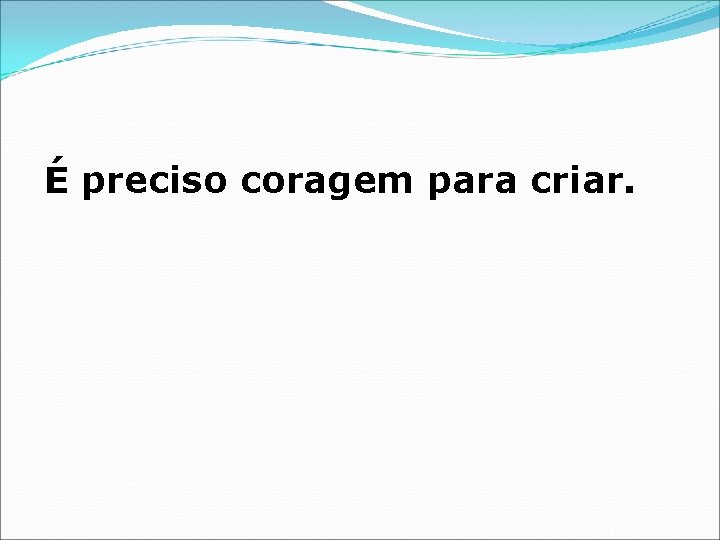 É preciso coragem para criar.